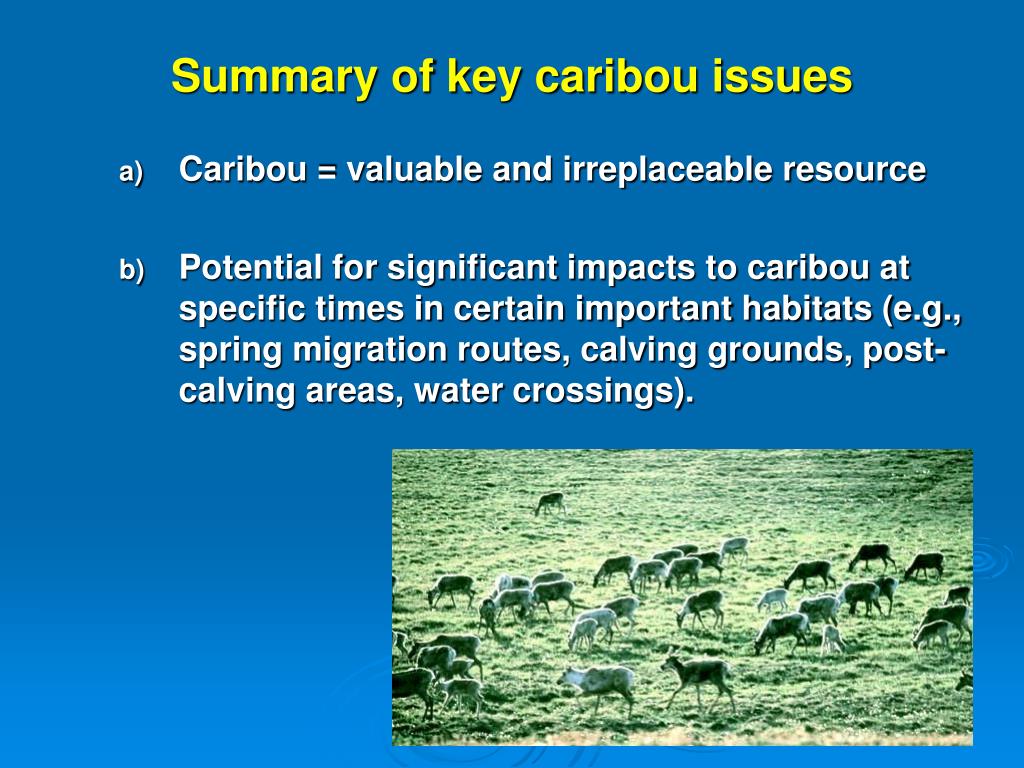 Summary of key caribou issues

a) Caribou = valuable and irreplaceable resource

b) Potential for significant impacts to caribou at specific times in certain important habitats (e.g., spring migration routes, calving grounds, post-calving areas, water crossings).